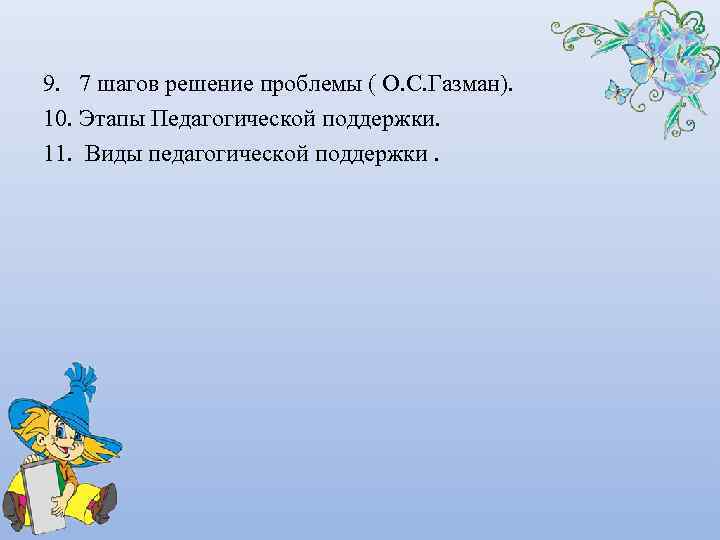 9. 7 шагов решение проблемы ( О.С.Газман).
10. Этапы Педагогической поддержки.
11. Виды педагогической поддержки .